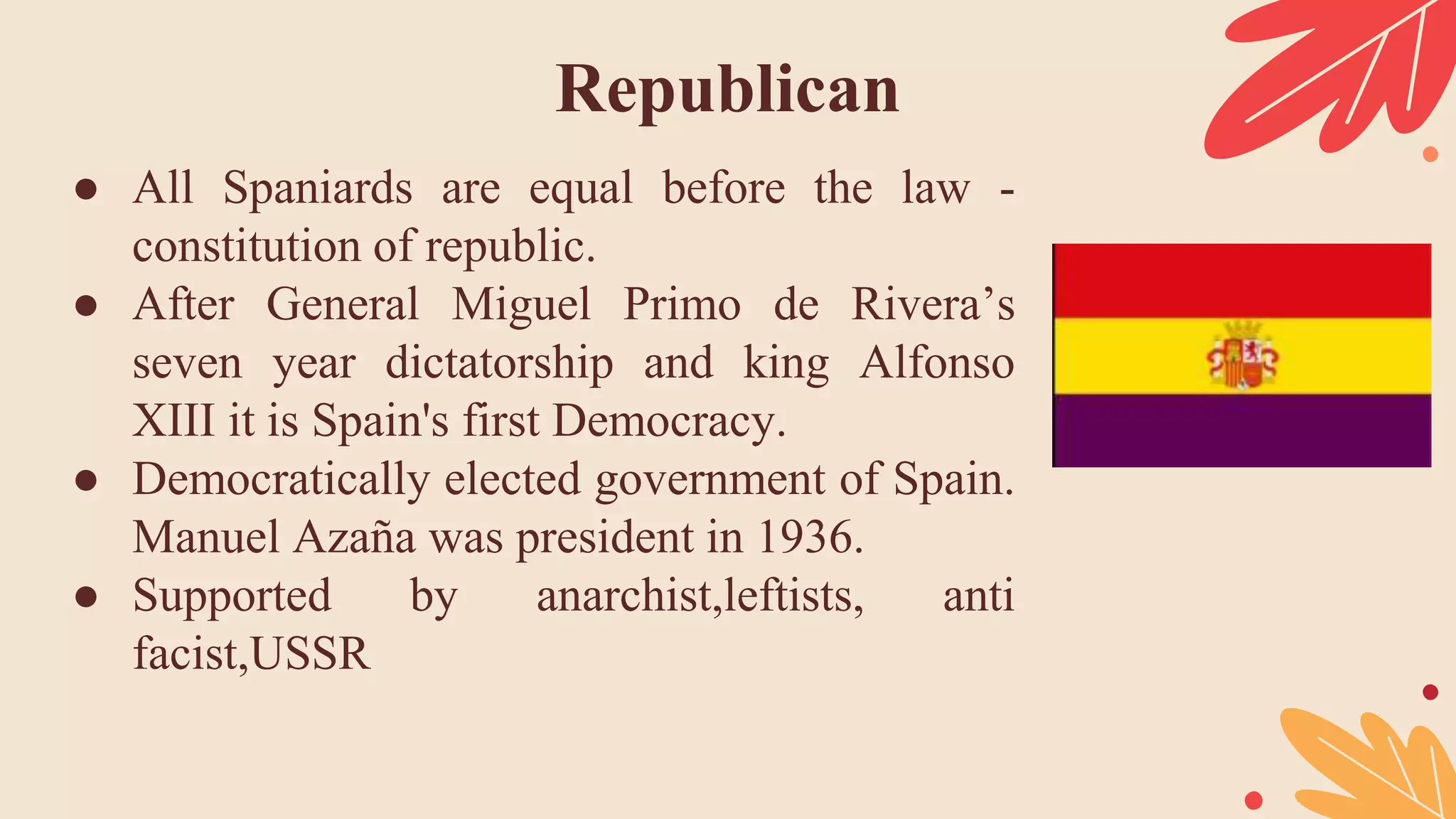 Republican

● All Spaniards are equal before the law - constitution of republic.
● After General Miguel Primo de Rivera’s seven year dictatorship and king Alfonso XIII it is Spain's first Democracy.
● Democratically elected government of Spain. Manuel Azaña was president in 1936.
● Supported by anarchist,leftists, anti facist,USSR